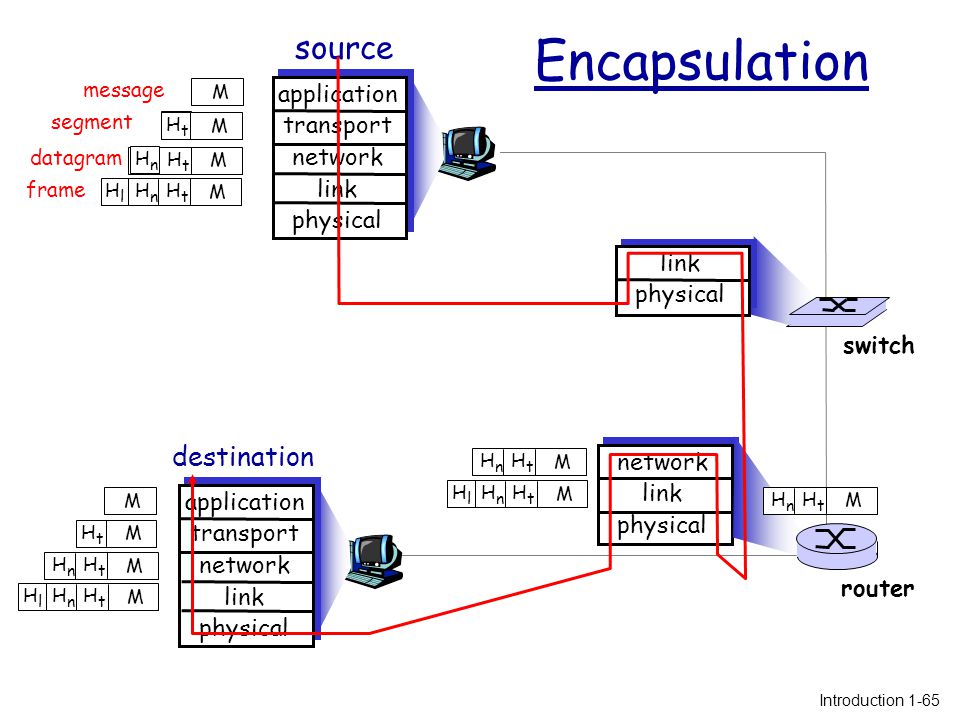 Encapsulation

source

message M
segment $H_t$ M
datagram $H_n$ $H_t$ M
frame $H_l$ $H_n$ $H_t$ M

application
transport
network
link
physical

link
physical

switch

destination

M
$H_t$ M
$H_n$ $H_t$ M
$H_l$ $H_n$ $H_t$ M

application
transport
network
link
physical

$H_n$ $H_t$ M
$H_l$ $H_n$ $H_t$ M

network
link
physical

$H_n$ $H_t$ M

router

Introduction 1-65